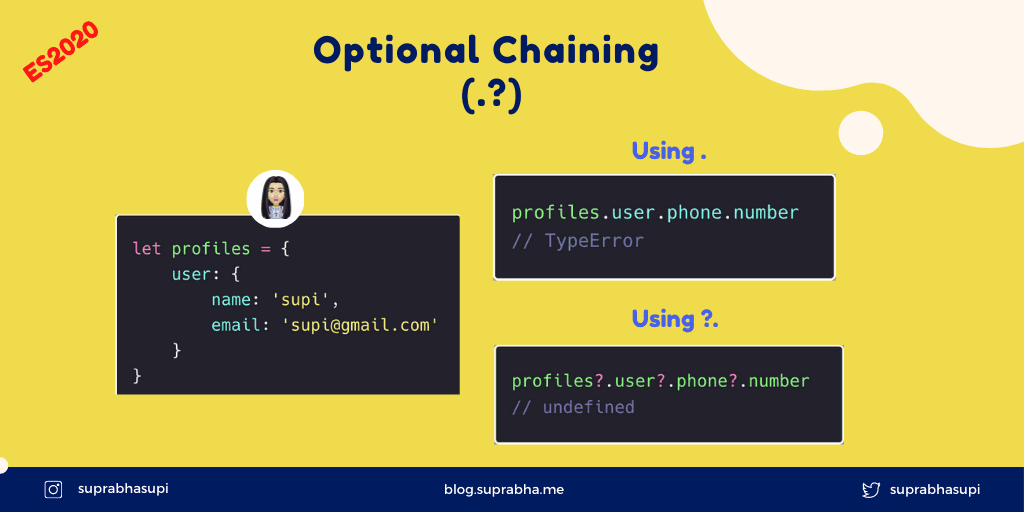 ES2020

Optional Chaining
(.?)

let profiles = {
    user: {
        name: 'supi',
        email: 'supi@gmail.com'
    }
}

Using .

profiles.user.phone.number
// TypeError

Using ?.

profiles?.user?.phone?.number
// undefined

suprabhasupi

blog.suprabha.me

suprabhasupi